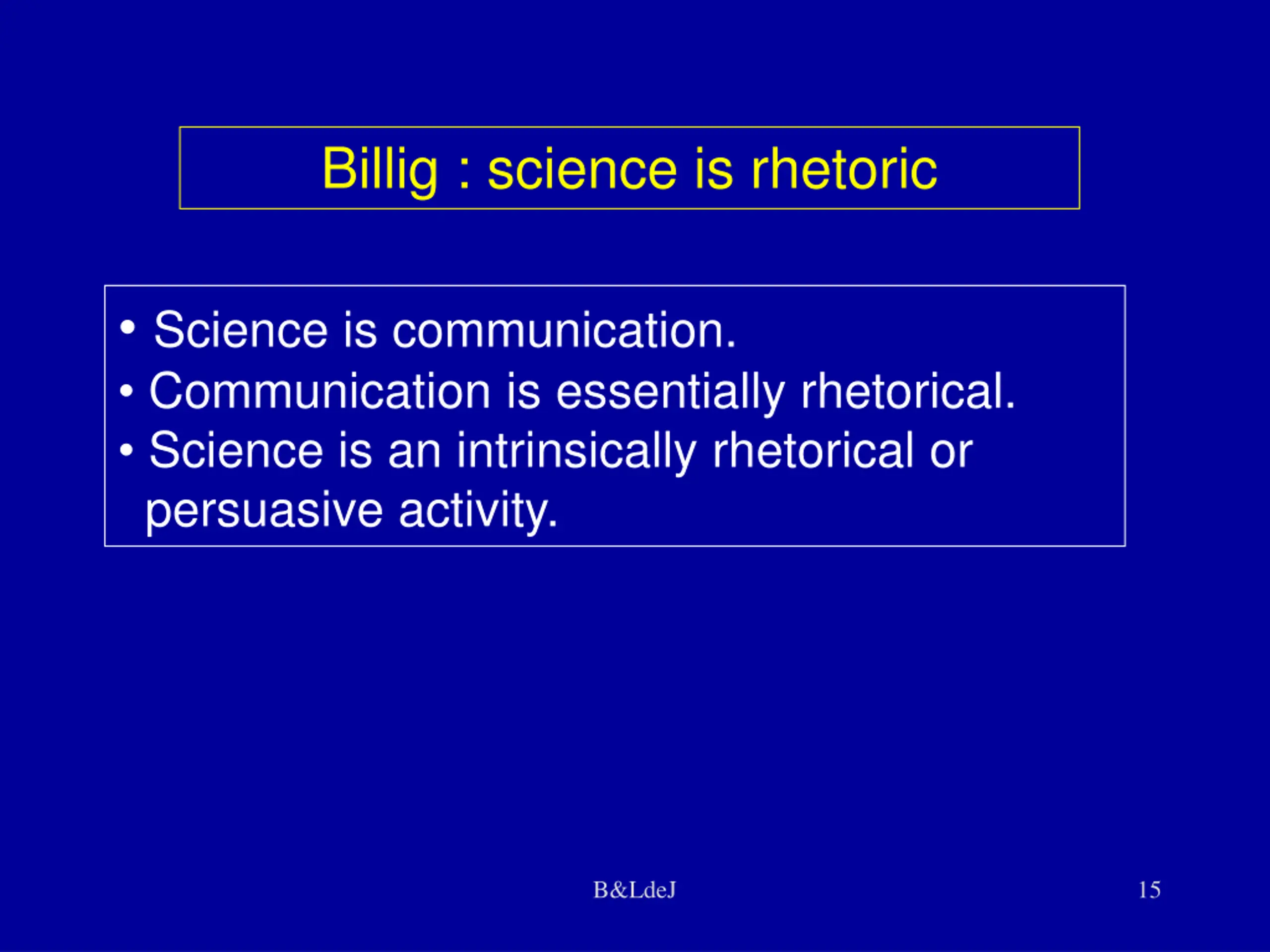 Billig : science is rhetoric

• Science is communication.
• Communication is essentially rhetorical.
• Science is an intrinsically rhetorical or persuasive activity.

B&LdeJ

15